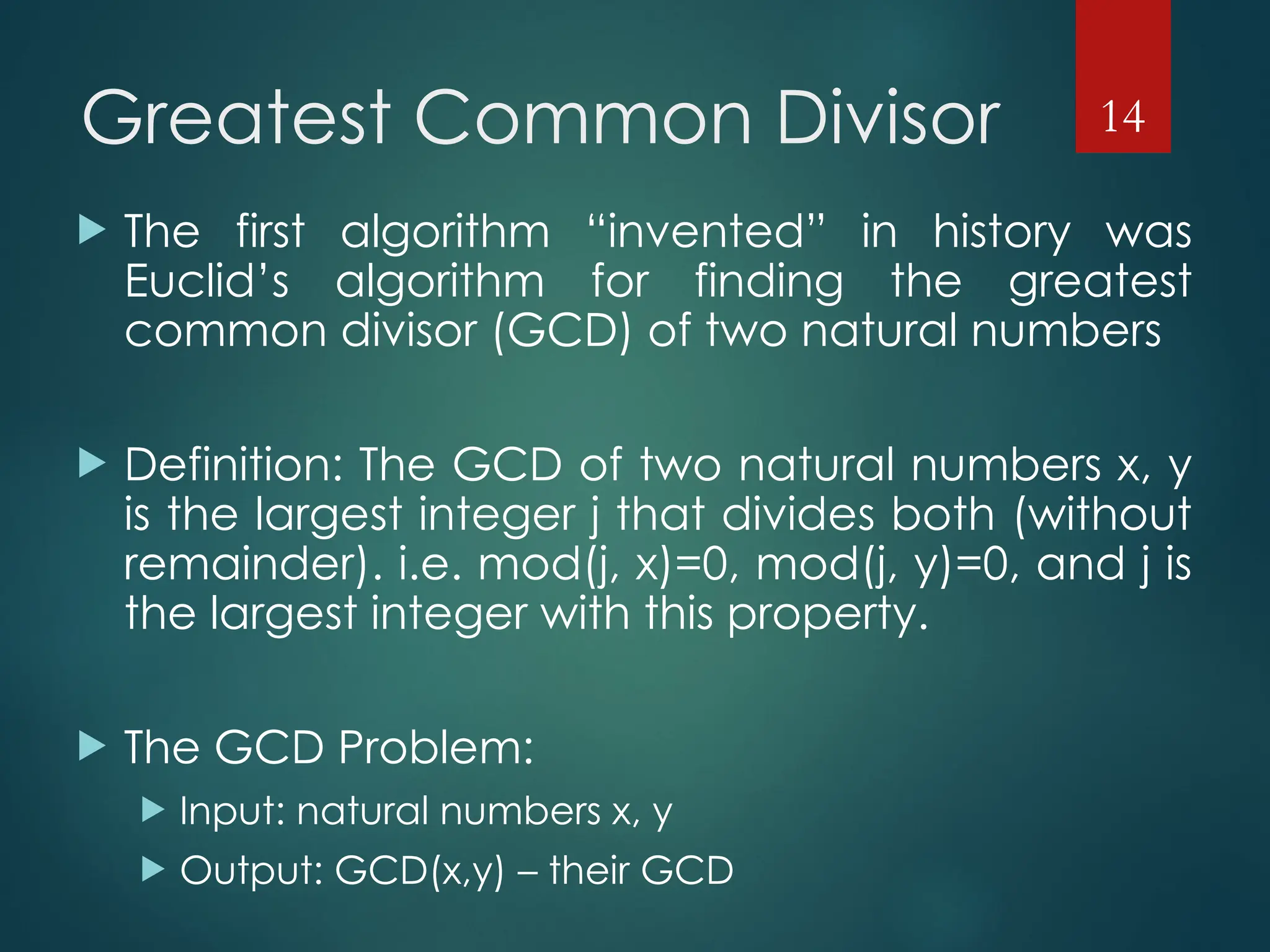 Greatest Common Divisor

14

The first algorithm “invented” in history was Euclid’s algorithm for finding the greatest common divisor (GCD) of two natural numbers

Definition: The GCD of two natural numbers x, y is the largest integer j that divides both (without remainder). i.e. mod(j, x)=0, mod(j, y)=0, and j is the largest integer with this property.

The GCD Problem:

Input: natural numbers x, y

Output: GCD(x,y) – their GCD